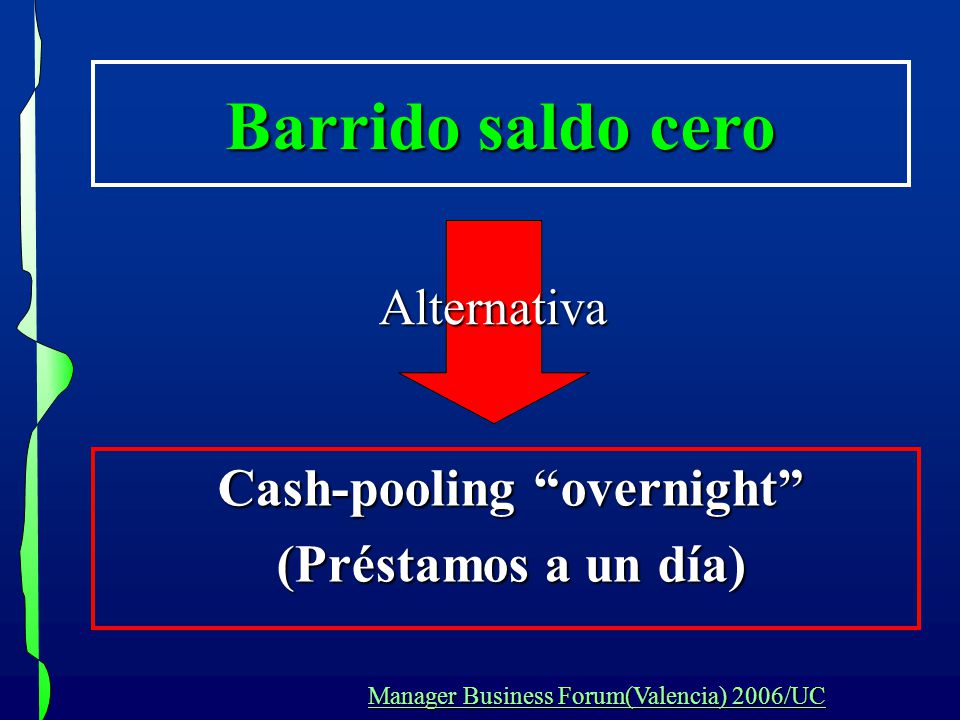 Barrido saldo cero

Alternativa

Cash-pooling “overnight”
(Préstamos a un día)

Manager Business Forum(Valencia) 2006/UC